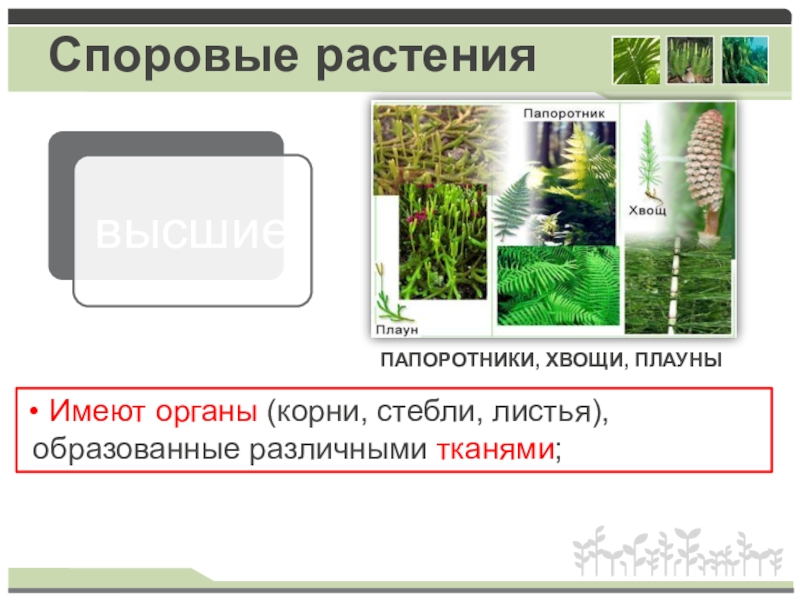 Споровые растения

высшие

Папоротник

Хвощ

Плаун

ПАПОРОТНИКИ, ХВОЩИ, ПЛАУНЫ

• Имеют органы (корни, стебли, листья), образованные различными тканями;